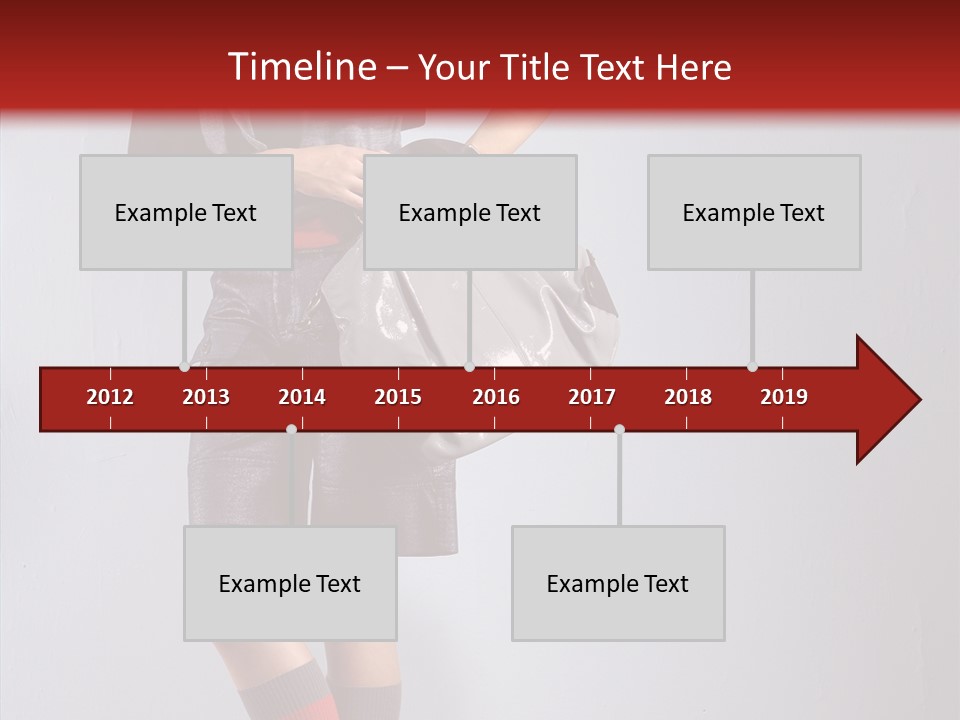 Timeline – Your Title Text Here

Example Text

Example Text

Example Text

2012 2013 2014 2015 2016 2017 2018 2019

Example Text

Example Text